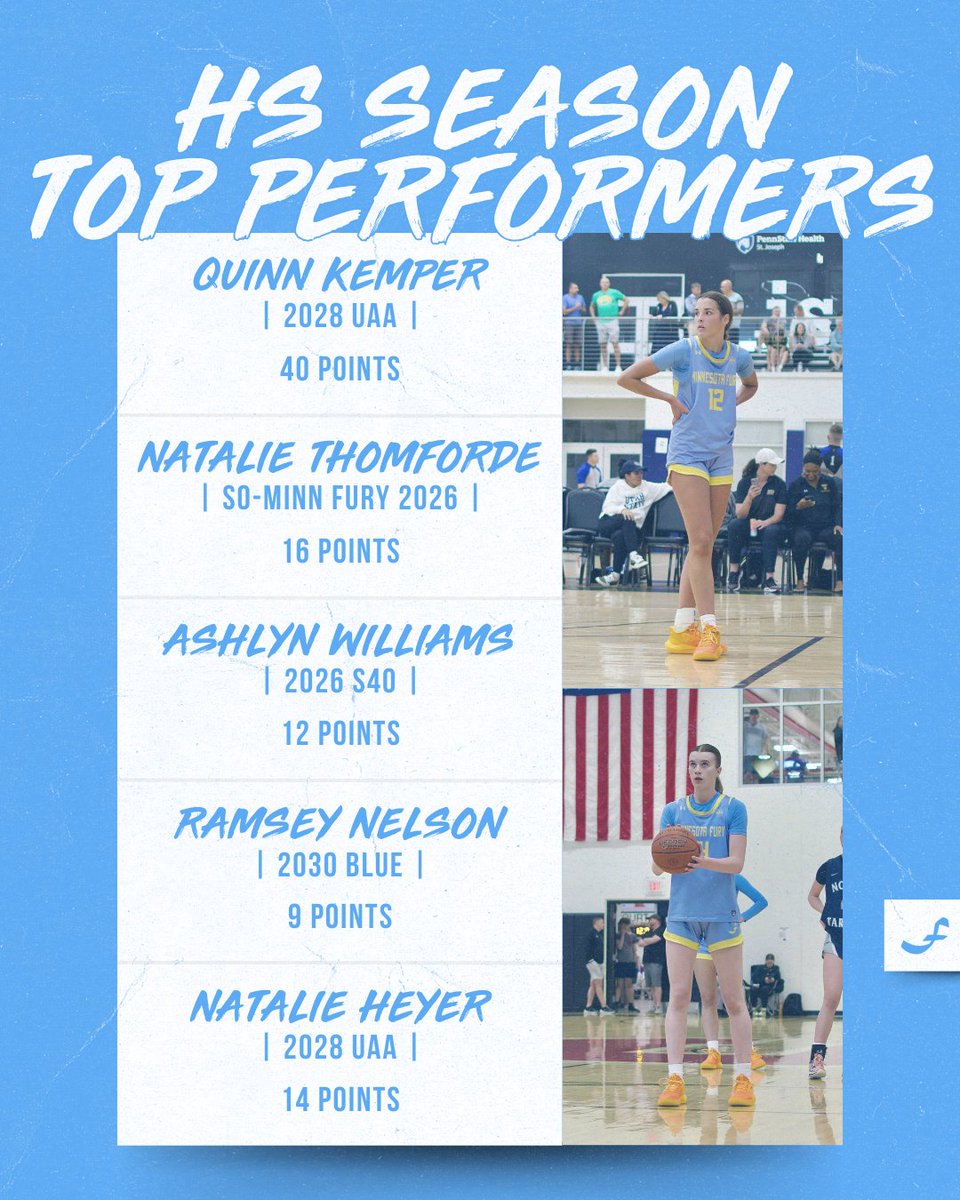 HS SEASON
TOP PERFORMERS

QUINN KEMPER
| 2028 UAA |
40 POINTS

NATALIE THOMFORDE
| SO-MINN FURY 2026 |
16 POINTS

ASHLYN WILLIAMS
| 2026 S40 |
12 POINTS

RAMSEY NELSON
| 2030 BLUE |
9 POINTS

NATALIE HEYER
| 2028 UAA |
14 POINTS

PennState Health
St. Joseph

MINNESOTA FURY
12

MINNESOTA FURY

f